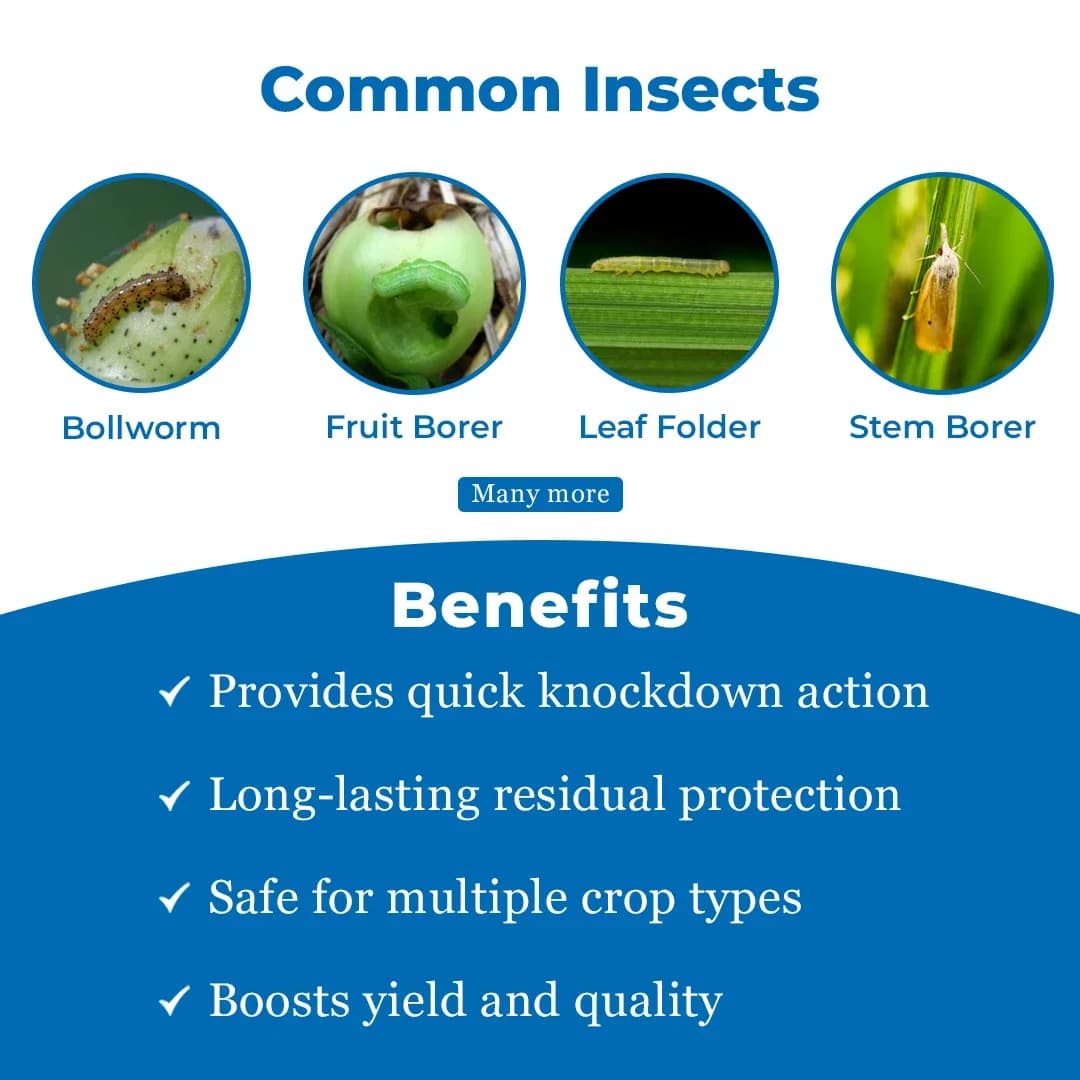 Common Insects

Bollworm

Fruit Borer

Leaf Folder

Stem Borer

Many more

Benefits

✓ Provides quick knockdown action

✓ Long-lasting residual protection

✓ Safe for multiple crop types

✓ Boosts yield and quality